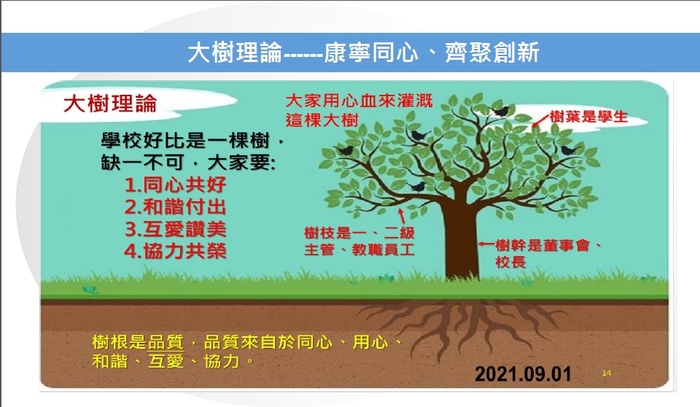 大樹理論------康寧同心、齊聚創新

大樹理論

學校好比是一棵樹，缺一不可，大家要:
1.同心共好
2.和諧付出
3.互愛讚美
4.協力共榮

大家用心血來灌溉這棵大樹

樹葉是學生

樹枝是一、二級主管、教職員工

樹幹是董事會、校長

樹根是品質，品質來自於同心、用心、和諧、互愛、協力。

2021.09.01

14